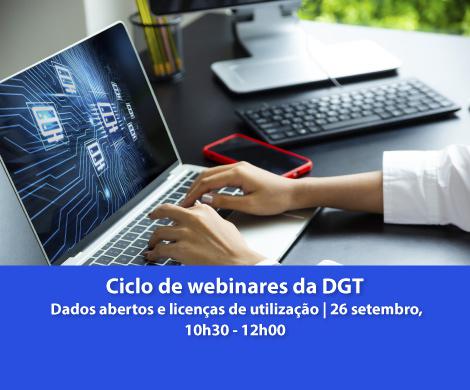 Ciclo de webinares da DGT
Dados abertos e licenças de utilização | 26 setembro, 10h30 - 12h00